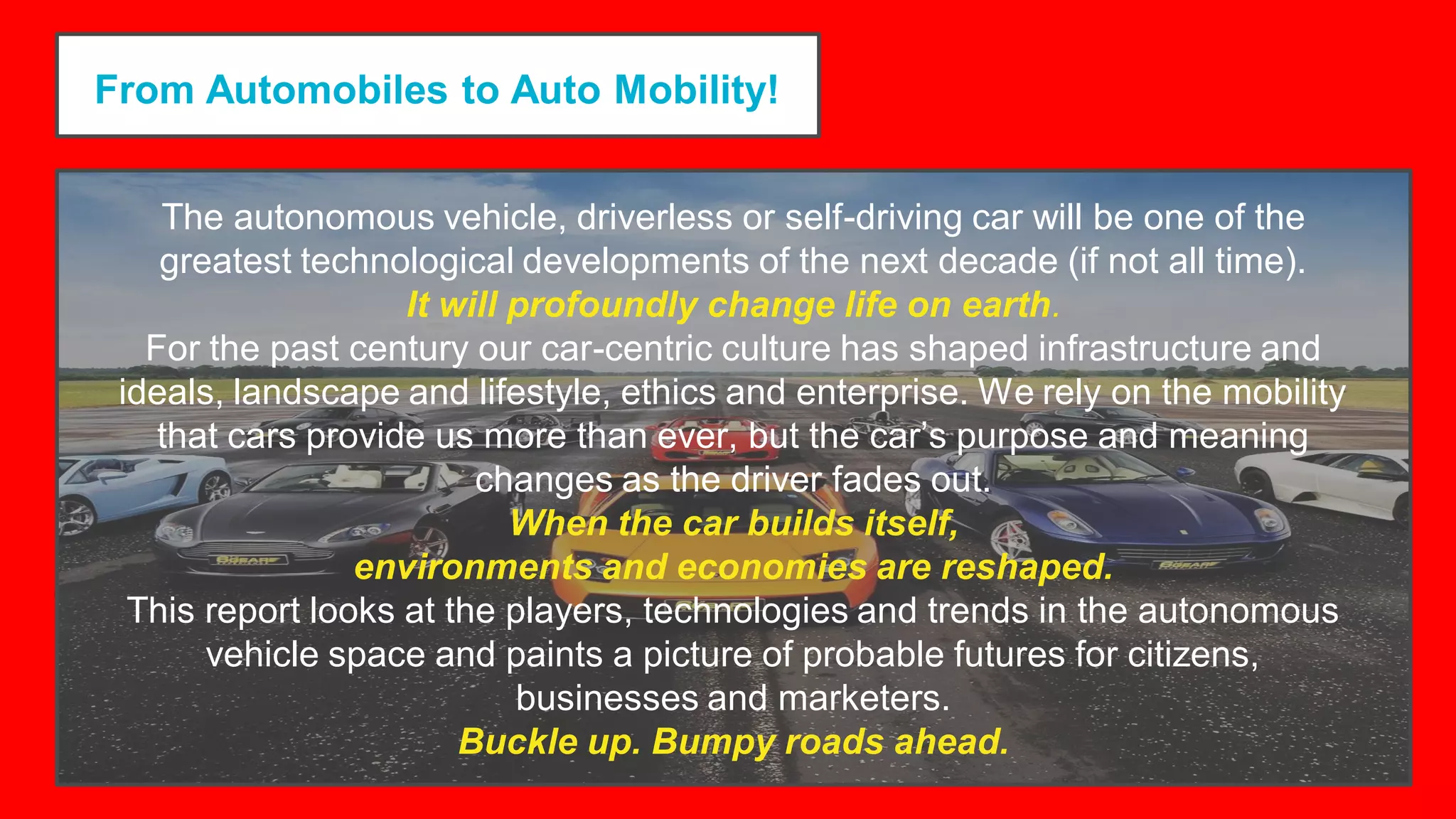 From Automobiles to Auto Mobility!

The autonomous vehicle, driverless or self-driving car will be one of the greatest technological developments of the next decade (if not all time).

It will profoundly change life on earth.

For the past century our car-centric culture has shaped infrastructure and ideals, landscape and lifestyle, ethics and enterprise. We rely on the mobility that cars provide us more than ever, but the car's purpose and meaning changes as the driver fades out.

When the car builds itself,
environments and economies are reshaped.

This report looks at the players, technologies and trends in the autonomous vehicle space and paints a picture of probable futures for citizens, businesses and marketers.

Buckle up. Bumpy roads ahead.